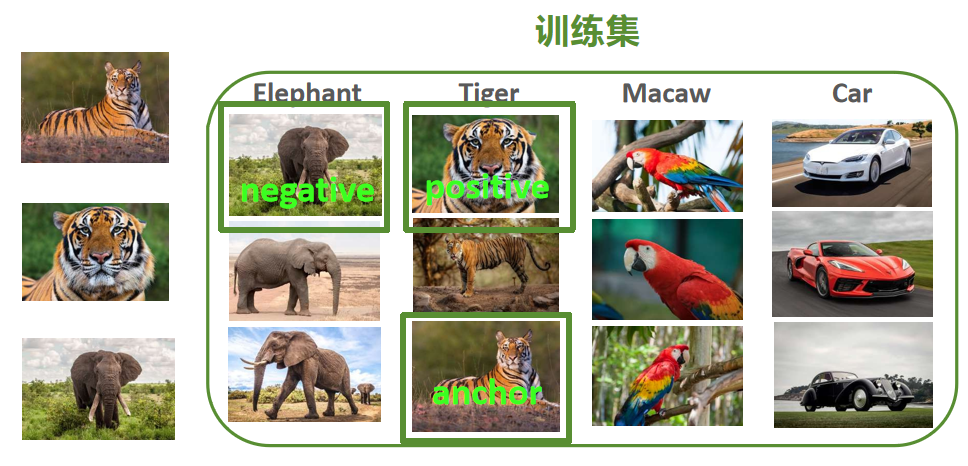 训练集

Elephant

Tiger

Macaw

Car

negative

positive

anchor